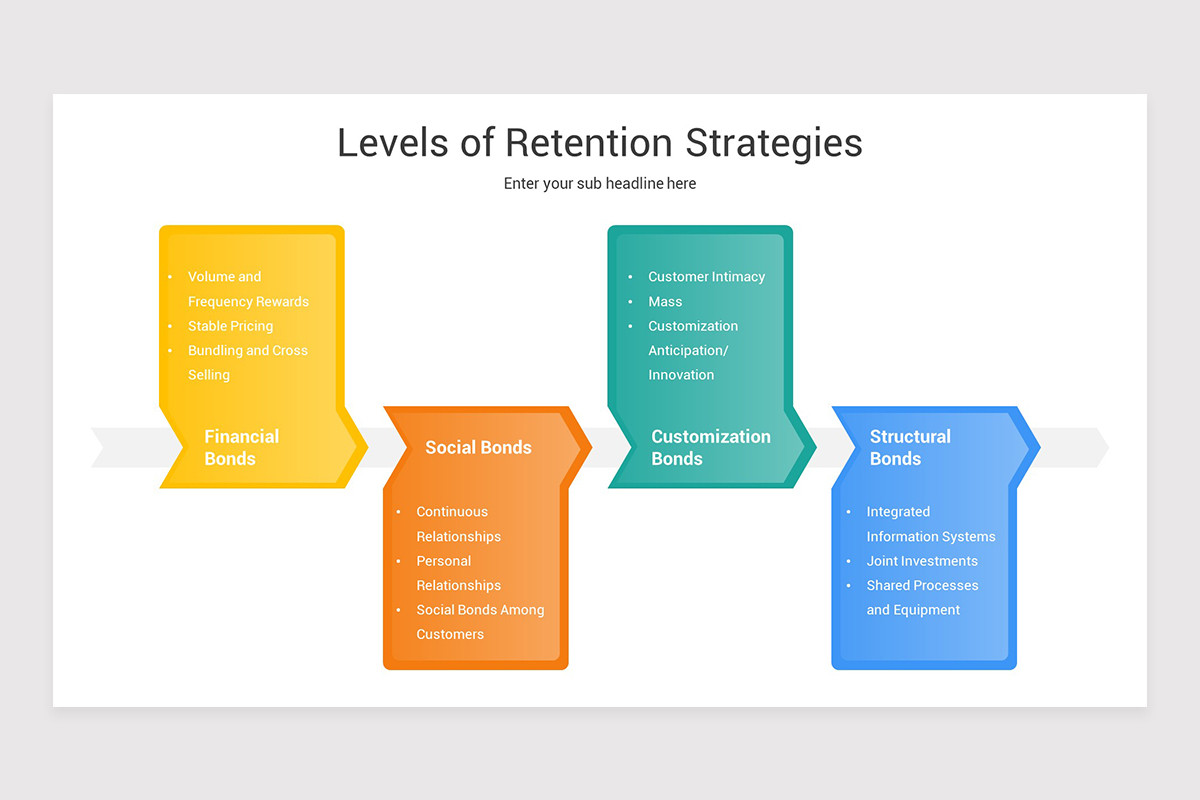 Levels of Retention Strategies

Enter your sub headline here

- Volume and Frequency Rewards
- Stable Pricing
- Bundling and Cross Selling

Financial Bonds

Social Bonds

- Continuous Relationships
- Personal Relationships
- Social Bonds Among Customers

- Customer Intimacy
- Mass
- Customization Anticipation/ Innovation

Customization Bonds

Structural Bonds

- Integrated Information Systems
- Joint Investments
- Shared Processes and Equipment